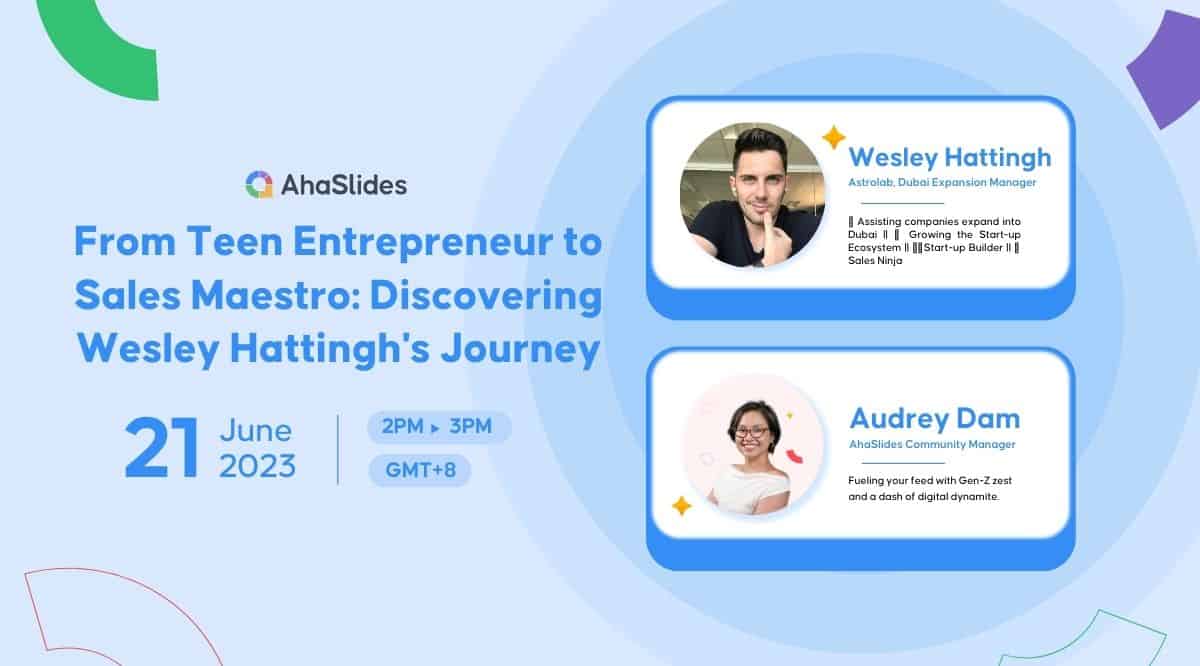 AhaSlides

From Teen Entrepreneur to Sales Maestro: Discovering Wesley Hattingh's Journey

21 June 2023

2PM ▸ 3PM

GMT+8

Wesley Hattingh
Astrolab, Dubai Expansion Manager

‖ Assisting companies expand into Dubai ‖ ‖ Growing the Start-up Ecosystem ‖ ‖‖Start-up Builder ‖ ‖ Sales Ninja

Audrey Dam
AhaSlides Community Manager

Fueling your feed with Gen-Z zest and a dash of digital dynamite.